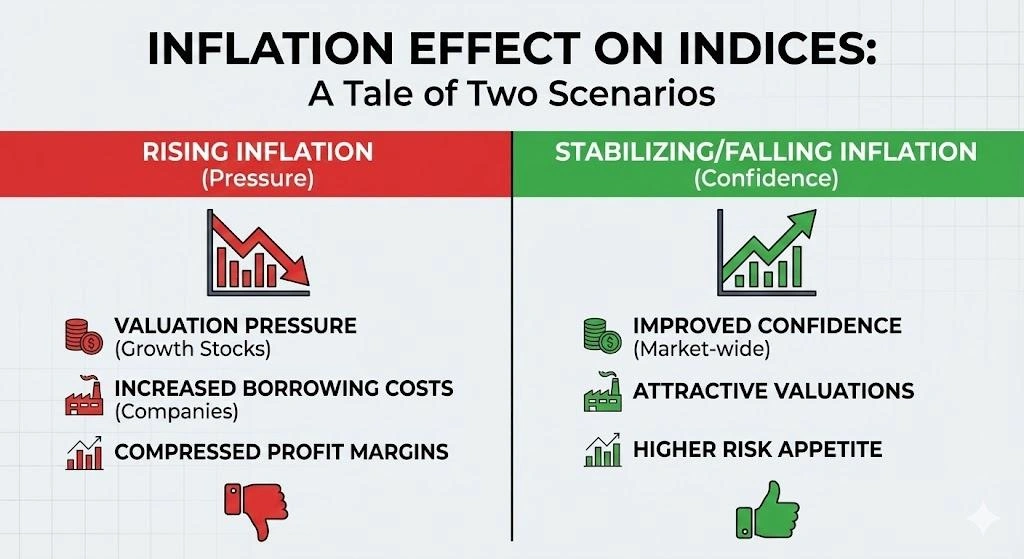 INFLATION EFFECT ON INDICES:
A Tale of Two Scenarios

RISING INFLATION
(Pressure)

VALUATION PRESSURE
(Growth Stocks)

INCREASED BORROWING COSTS
(Companies)

COMPRESSED PROFIT MARGINS

STABILIZING/FALLING INFLATION
(Confidence)

IMPROVED CONFIDENCE
(Market-wide)

ATTRACTIVE VALUATIONS

HIGHER RISK APPETITE